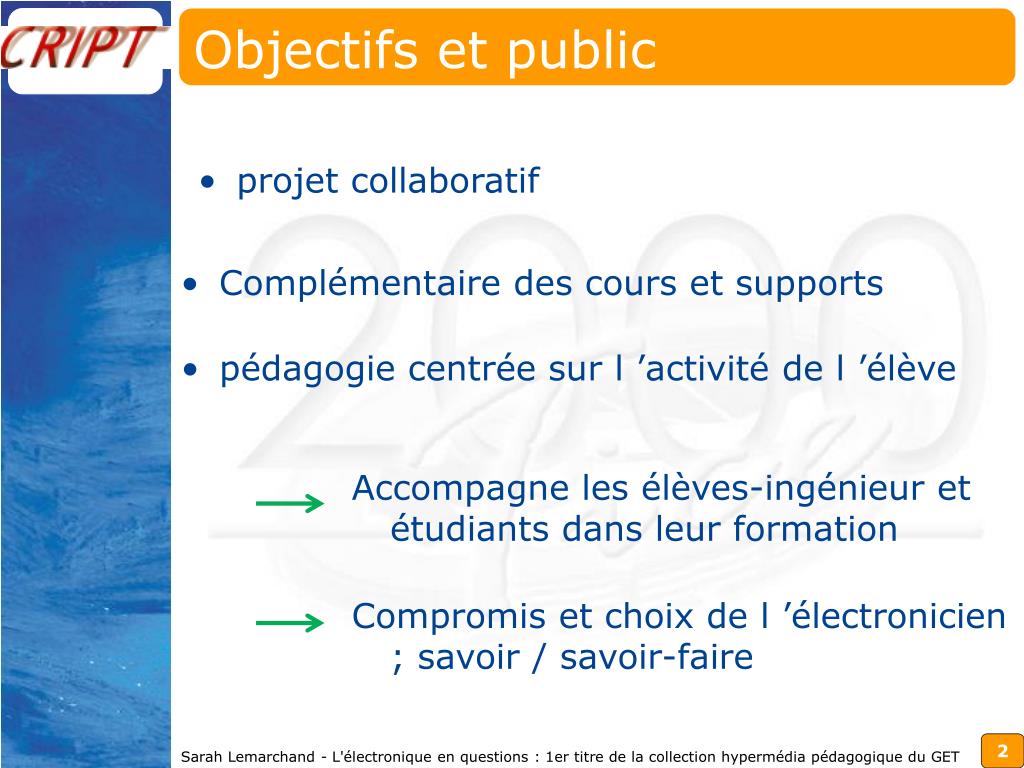 CRIPT

Objectifs et public

• projet collaboratif

• Complémentaire des cours et supports

• pédagogie centrée sur l ’activité de l ’élève

Accompagne les élèves-ingénieur et étudiants dans leur formation

Compromis et choix de l ’électronicien ; savoir / savoir-faire

Sarah Lemarchand - L'électronique en questions : 1er titre de la collection hypermédia pédagogique du GET

2